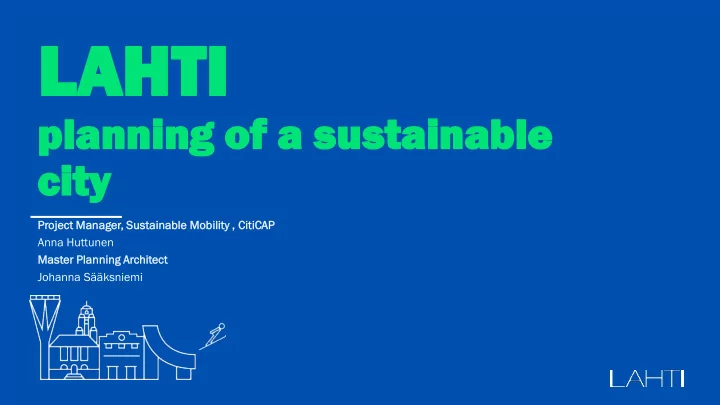 LAHTI
planning of a sustainable city

Project Manager, Sustainable Mobility , CitiCAP
Anna Huttunen
Master Planning Architect
Johanna Sääksniemi

LAHTI